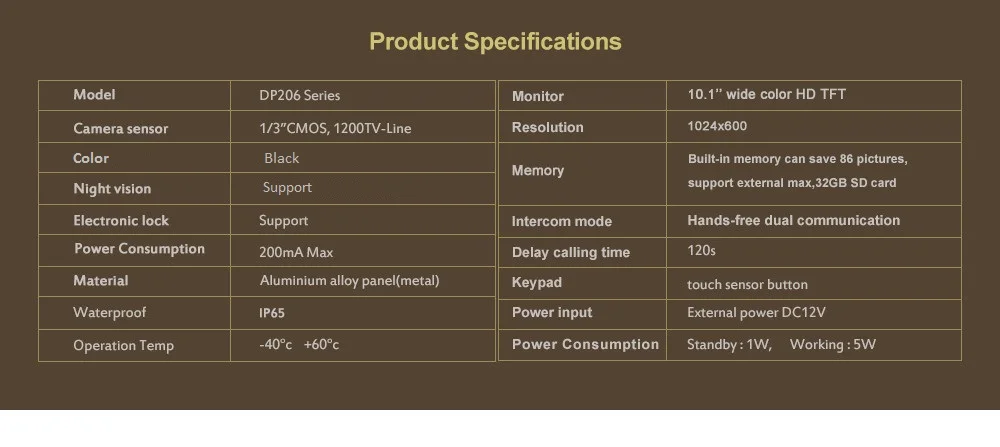 Product Specifications

| Model | DP206 Series |
|---|---|
| Camera sensor | 1/3"CMOS, 1200TV-Line |
| Color | Black |
| Night vision | Support |
| Electronic lock | Support |
| Power Consumption | 200mA Max |
| Material | Aluminium alloy panel(metal) |
| Waterproof | IP65 |
| Operation Temp | -40°c +60°c |

| Monitor | 10.1'' wide color HD TFT |
|---|---|
| Resolution | 1024x600 |
| Memory | Built-in memory can save 86 pictures, support external max,32GB SD card |
| Intercom mode | Hands-free dual communication |
| Delay calling time | 120s |
| Keypad | touch sensor button |
| Power input | External power DC12V |
| Power Consumption | Standby : 1W, Working : 5W |